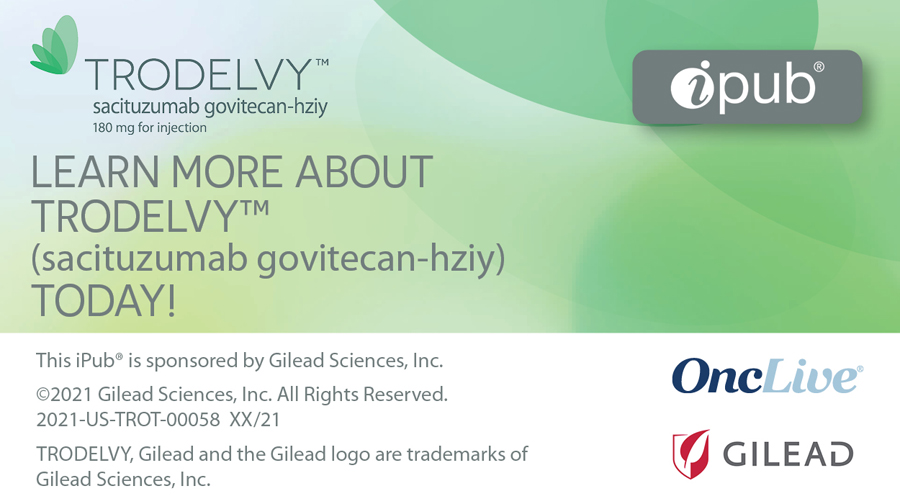 TRODELVY™
sacituzumab govitecan-hziy
180 mg for injection

ipub®

LEARN MORE ABOUT TRODELVY™ (sacituzumab govitecan-hziy) TODAY!

This iPub® is sponsored by Gilead Sciences, Inc.

©2021 Gilead Sciences, Inc. All Rights Reserved.
2021-US-TROT-00058 XX/21

TRODELVY, Gilead and the Gilead logo are trademarks of Gilead Sciences, Inc.

OncLive®

GILEAD